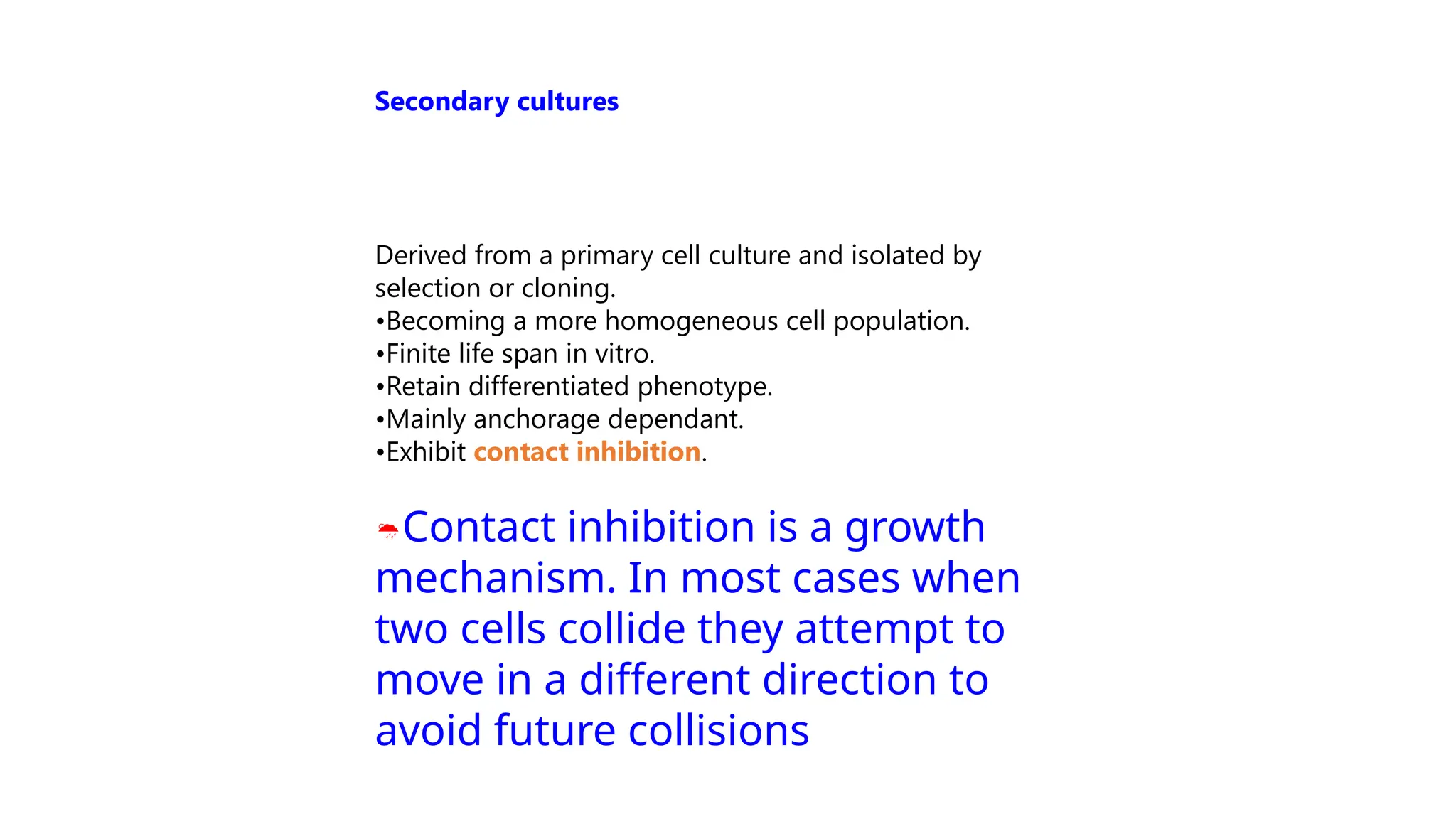 Secondary cultures

Derived from a primary cell culture and isolated by selection or cloning.
•Becoming a more homogeneous cell population.
•Finite life span in vitro.
•Retain differentiated phenotype.
•Mainly anchorage dependant.
•Exhibit contact inhibition.

Contact inhibition is a growth mechanism. In most cases when two cells collide they attempt to move in a different direction to avoid future collisions